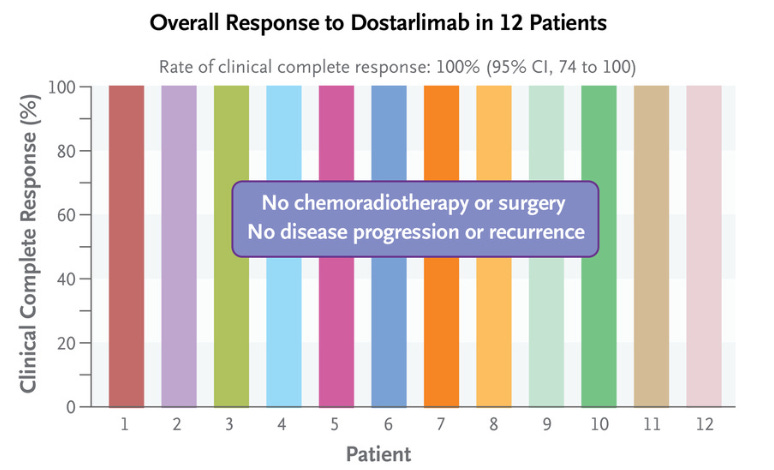 Overall Response to Dostarlimab in 12 Patients

Rate of clinical complete response: 100% (95% CI, 74 to 100)

Clinical Complete Response (%)

100
80
60
40
20
0

No chemoradiotherapy or surgery
No disease progression or recurrence

1 2 3 4 5 6 7 8 9 10 11 12

Patient